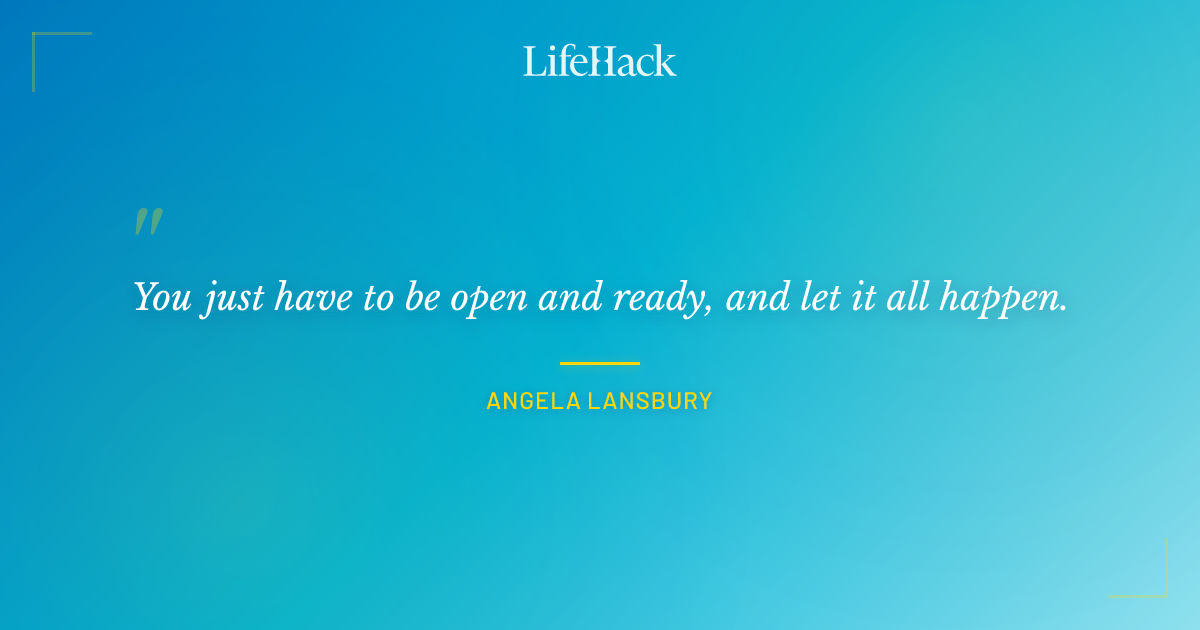 LifeHack

"

You just have to be open and ready, and let it all happen.

ANGELA LANSBURY